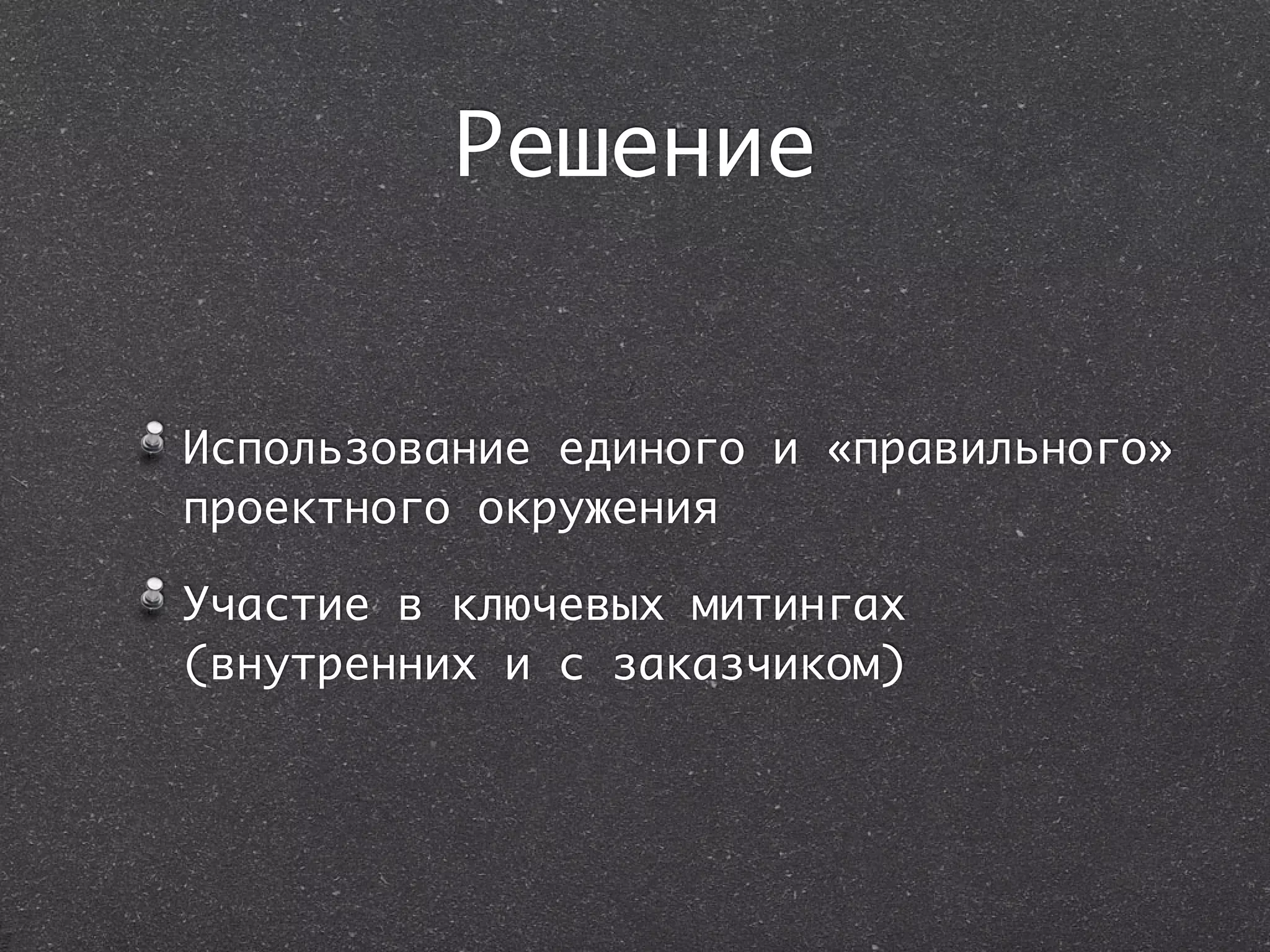 Решение

Использование единого и «правильного» проектного окружения

Участие в ключевых митингах (внутренних и с заказчиком)